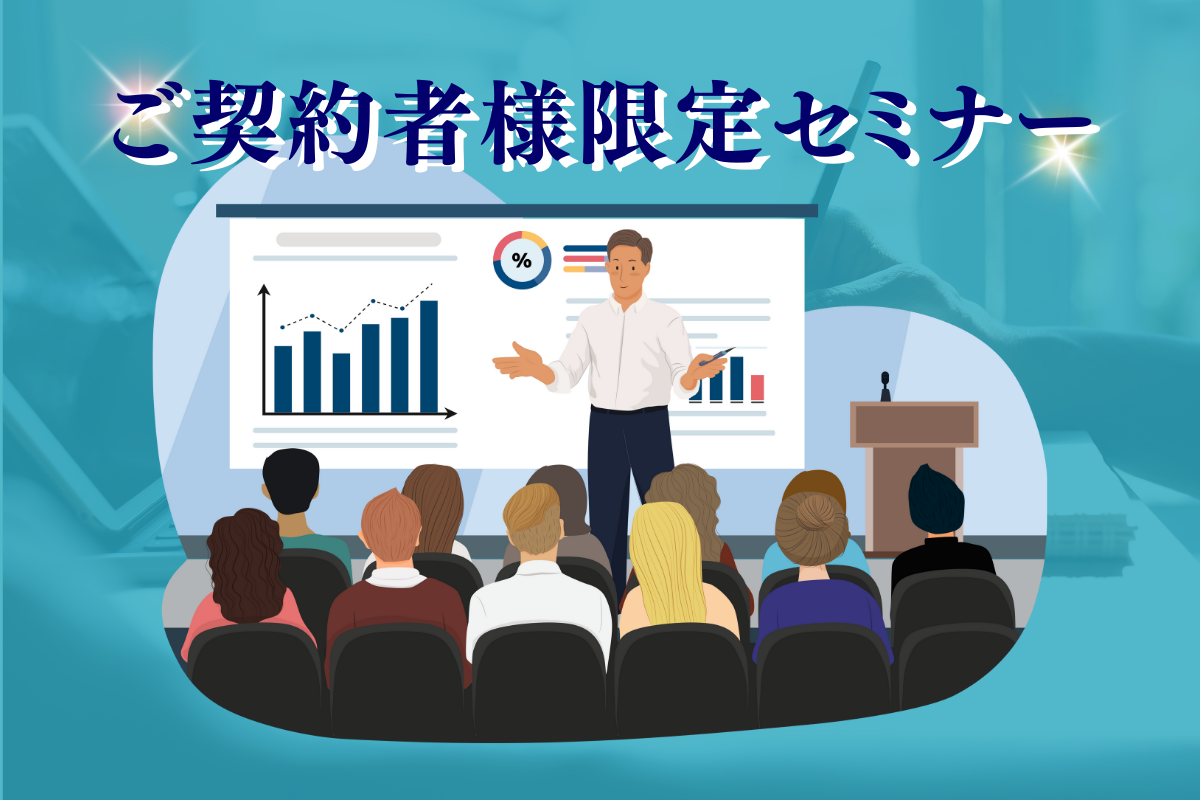 ご契約者様限定セミナー

%